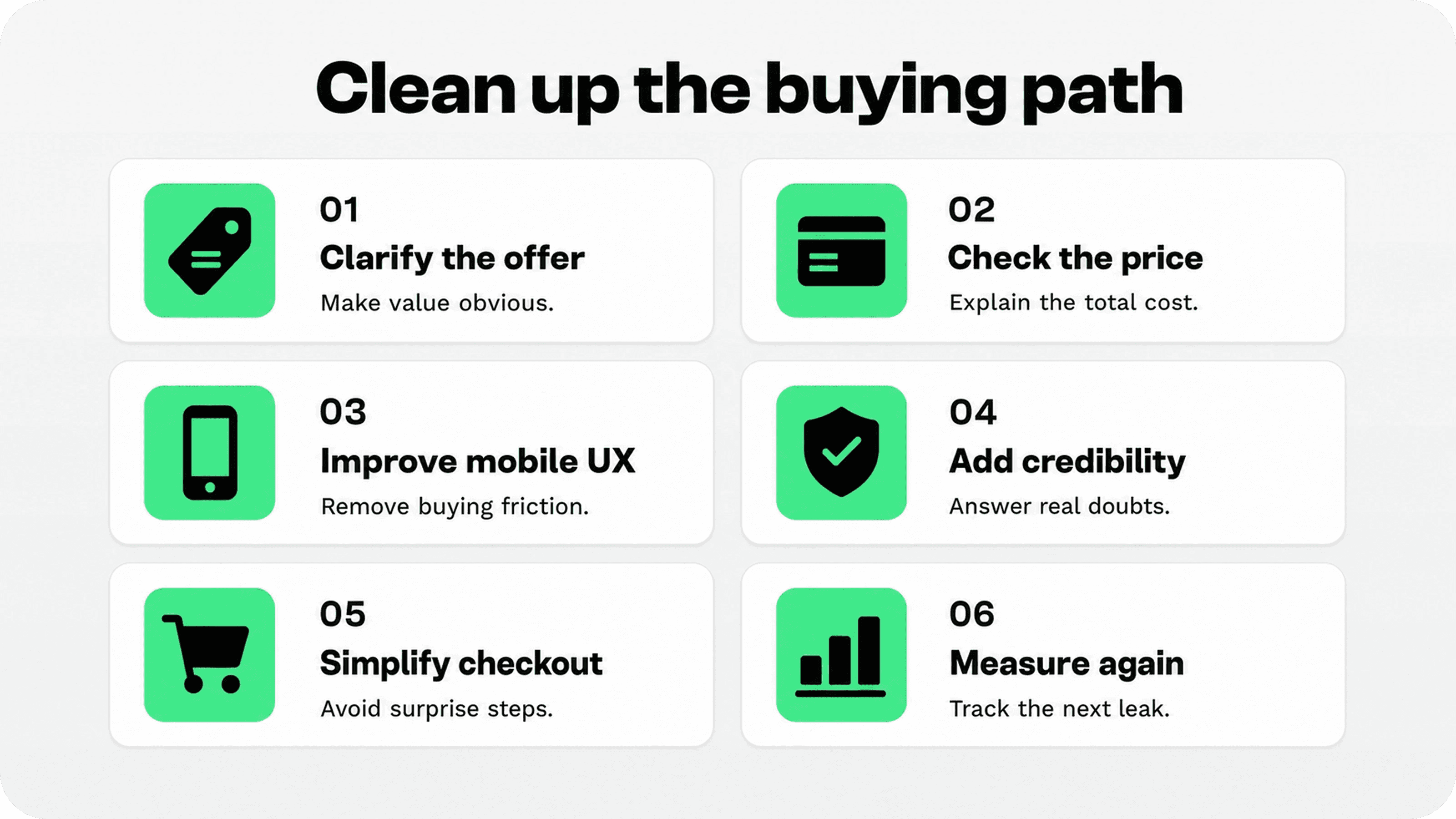 Clean up the buying path

01
Clarify the offer
Make value obvious.

02
Check the price
Explain the total cost.

03
Improve mobile UX
Remove buying friction.

04
Add credibility
Answer real doubts.

05
Simplify checkout
Avoid surprise steps.

06
Measure again
Track the next leak.